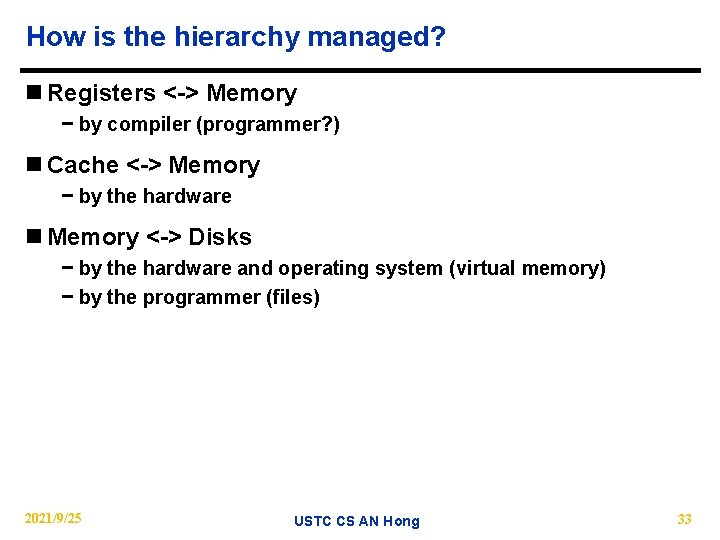 How is the hierarchy managed?

■ Registers <-> Memory
− by compiler (programmer?)

■ Cache <-> Memory
− by the hardware

■ Memory <-> Disks
− by the hardware and operating system (virtual memory)
− by the programmer (files)

2021/9/25
USTC CS AN Hong
33